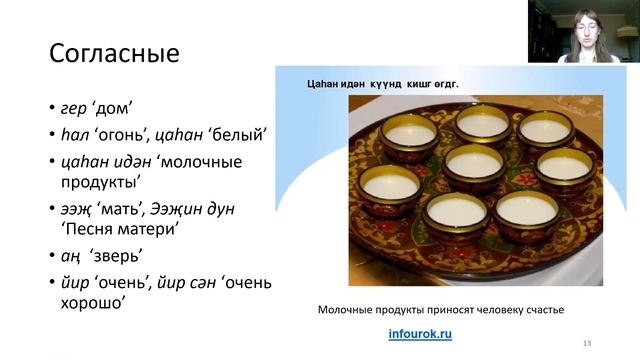 Согласные

• гер ‘дом’
• һал ‘огонь’, цаһан ‘белый’
• цаһан идән ‘молочные продукты’
• ээҗ ‘мать’, Ээҗин дун ‘Песня матери’
• аң ‘зверь’
• йир ‘очень’, йир сән ‘очень хорошо’

Цаһан идән күүнд кишг өгдг.

Молочные продукты приносят человеку счастье

infourok.ru

13